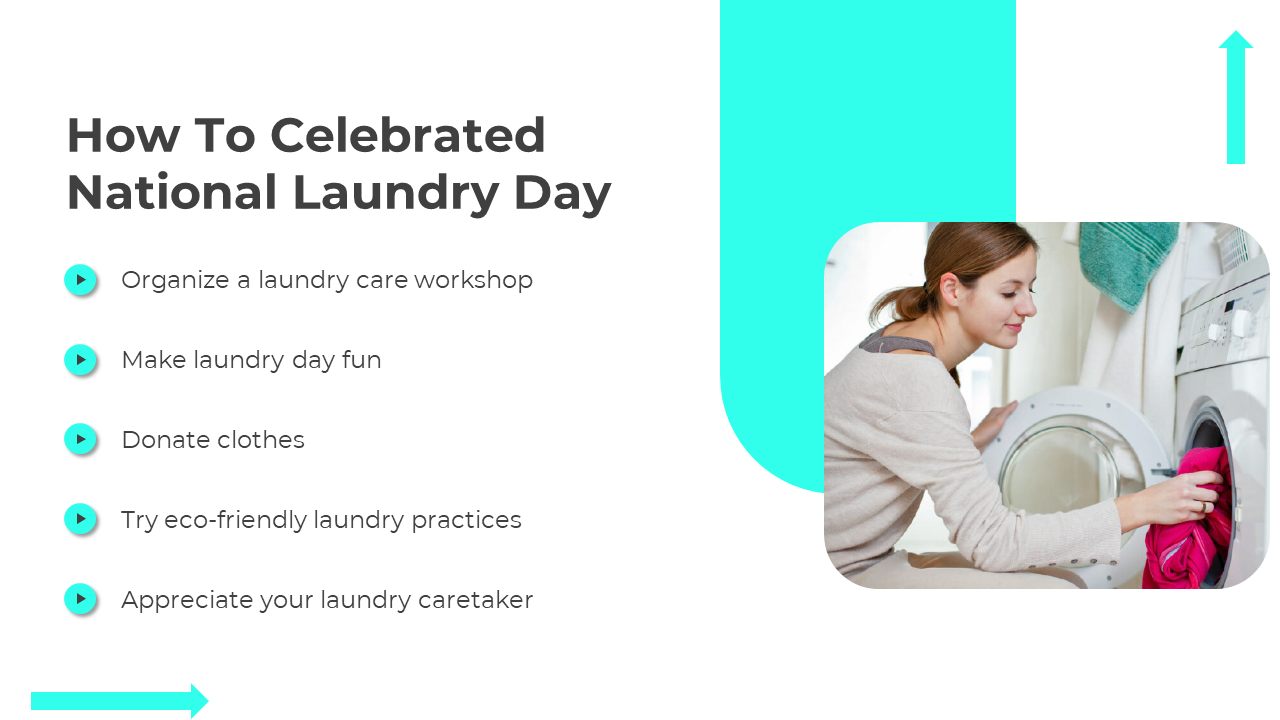 How To Celebrated National Laundry Day

Organize a laundry care workshop

Make laundry day fun

Donate clothes

Try eco-friendly laundry practices

Appreciate your laundry caretaker